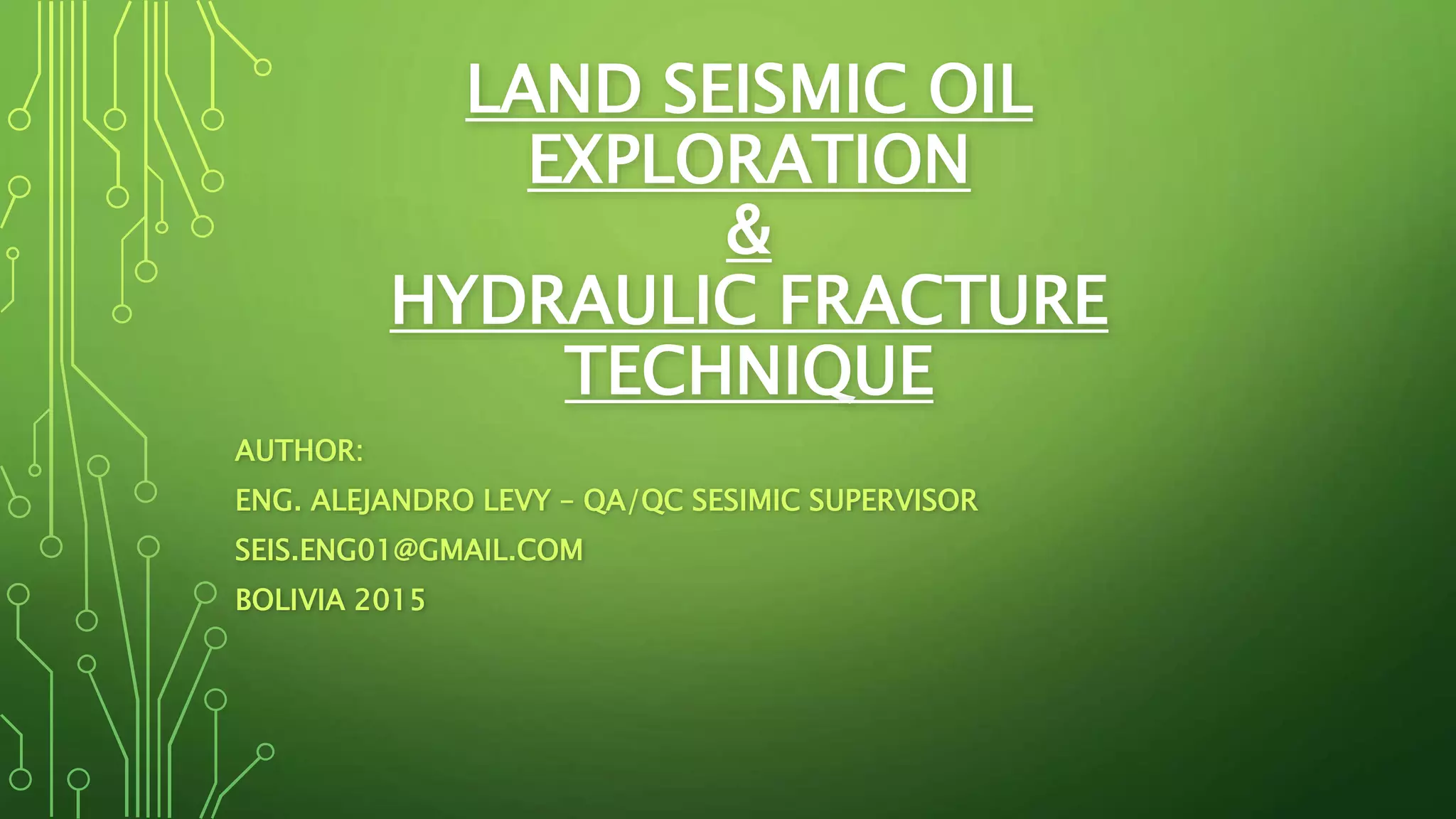 LAND SEISMIC OIL EXPLORATION
&
HYDRAULIC FRACTURE TECHNIQUE

AUTHOR:

ENG. ALEJANDRO LEVY – QA/QC SESIMIC SUPERVISOR

SEIS.ENG01@GMAIL.COM

BOLIVIA 2015